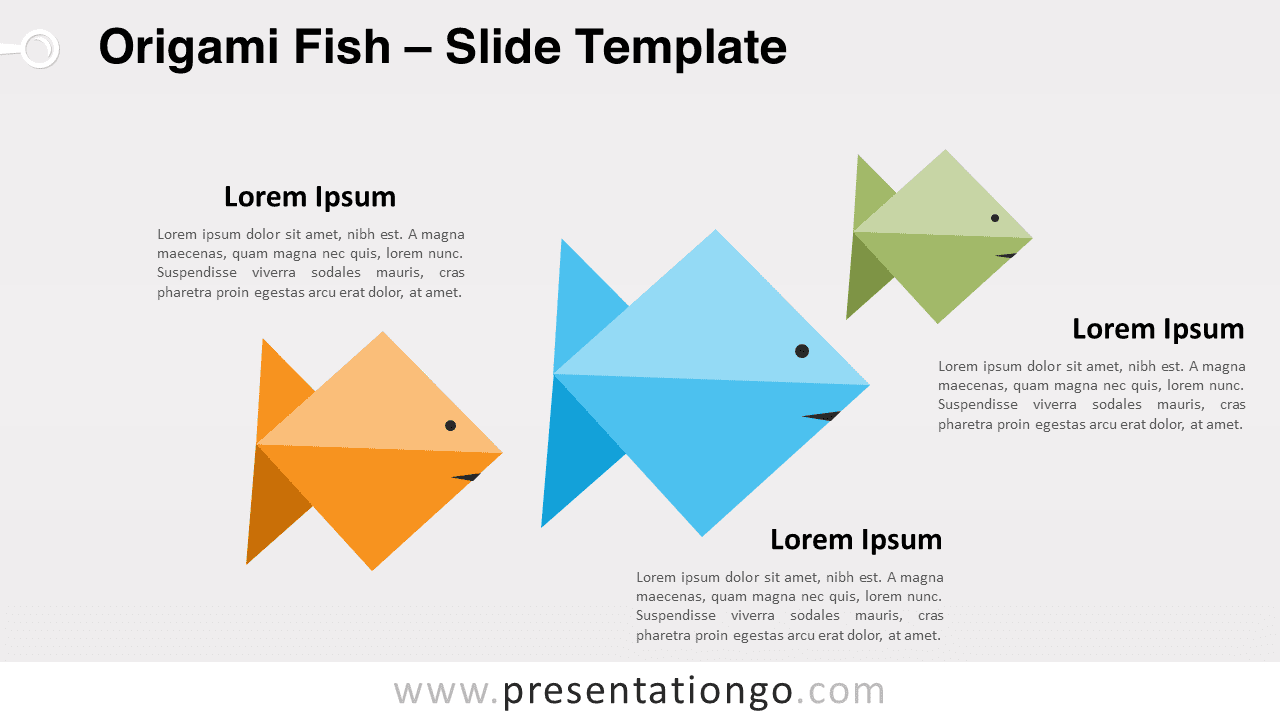 Origami Fish – Slide Template

Lorem Ipsum

Lorem ipsum dolor sit amet, nibh est. A magna maecenas, quam magna nec quis, lorem nunc. Suspendisse viverra sodales mauris, cras pharetra proin egestas arcu erat dolor, at amet.

Lorem Ipsum

Lorem ipsum dolor sit amet, nibh est. A magna maecenas, quam magna nec quis, lorem nunc. Suspendisse viverra sodales mauris, cras pharetra proin egestas arcu erat dolor, at amet.

Lorem Ipsum

Lorem ipsum dolor sit amet, nibh est. A magna maecenas, quam magna nec quis, lorem nunc. Suspendisse viverra sodales mauris, cras pharetra proin egestas arcu erat dolor, at amet.

www.presentationgo.com